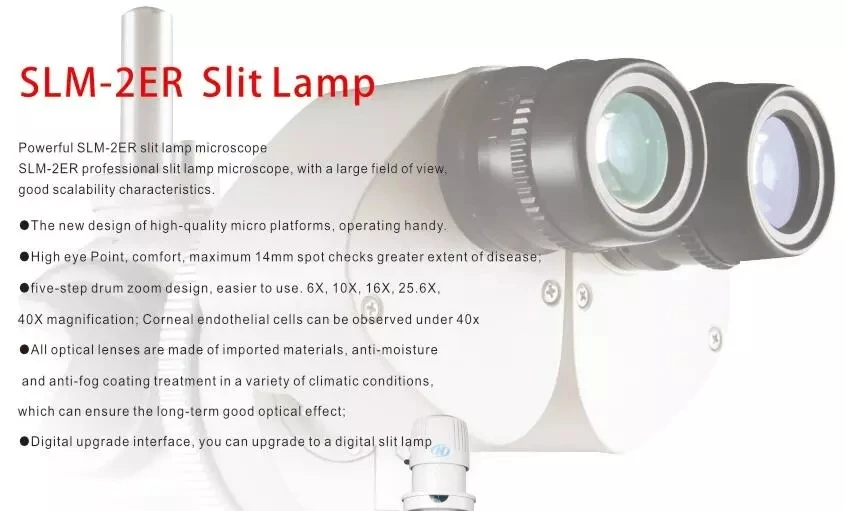 SLM-2ER Slit Lamp

Powerful SLM-2ER slit lamp microscope
SLM-2ER professional slit lamp microscope, with a large field of view, good scalability characteristics.

●The new design of high-quality micro platforms, operating handy.

●High eye Point, comfort, maximum 14mm spot checks greater extent of disease;

●five-step drum zoom design, easier to use. 6X, 10X, 16X, 25.6X, 40X magnification; Corneal endothelial cells can be observed under 40x

●All optical lenses are made of imported materials, anti-moisture and anti-fog coating treatment in a variety of climatic conditions, which can ensure the long-term good optical effect;

●Digital upgrade interface, you can upgrade to a digital slit lamp